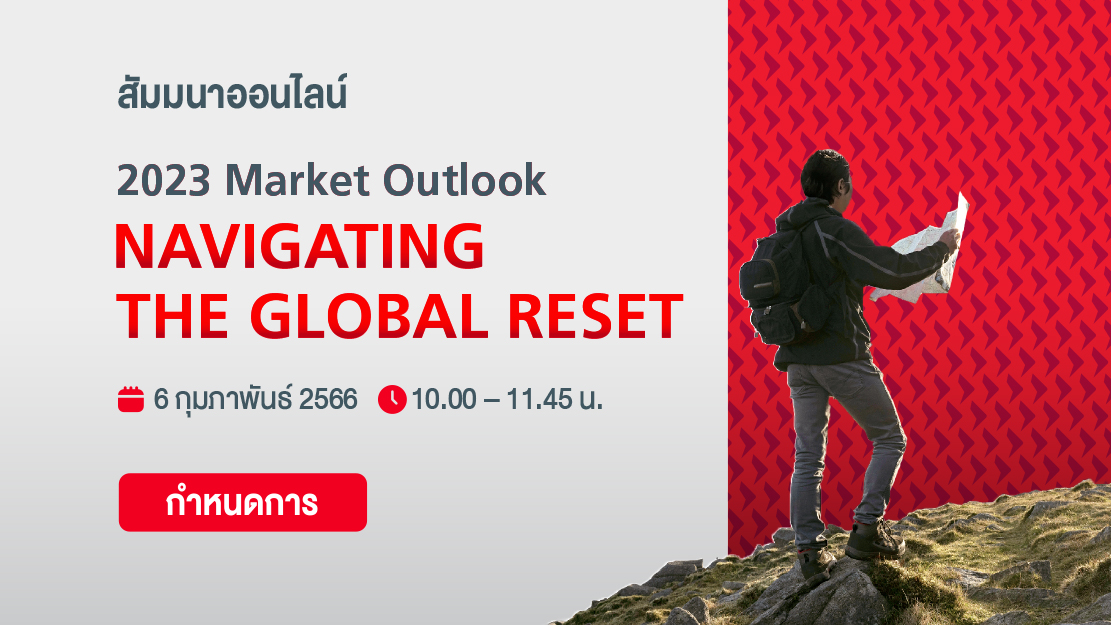 สัมมนาออนไลน์

2023 Market Outlook
NAVIGATING THE GLOBAL RESET

6 กุมภาพันธ์ 2566 10.00 – 11.45 น.

กำหนดการ